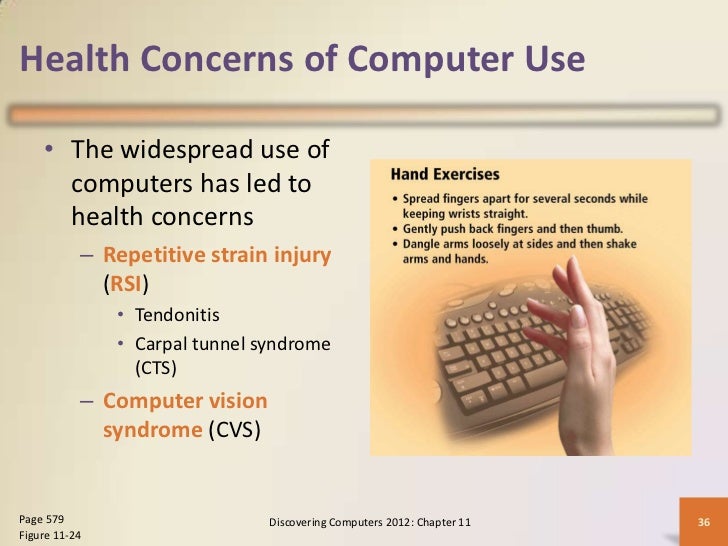 Health Concerns of Computer Use

• The widespread use of computers has led to health concerns
– Repetitive strain injury (RSI)
• Tendonitis
• Carpal tunnel syndrome (CTS)
– Computer vision syndrome (CVS)

Hand Exercises
• Spread fingers apart for several seconds while keeping wrists straight.
• Gently push back fingers and then thumb.
• Dangle arms loosely at sides and then shake arms and hands.

Page 579
Figure 11-24

Discovering Computers 2012: Chapter 11

36